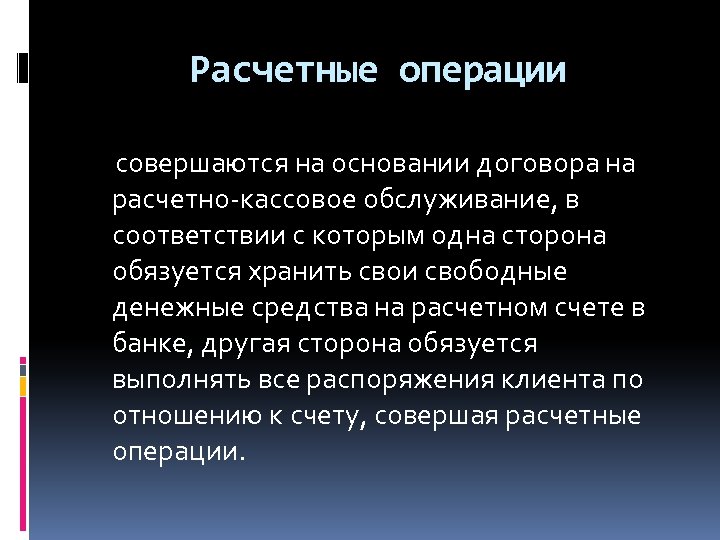 Расчетные операции

совершаются на основании договора на расчетно-кассовое обслуживание, в соответствии с которым одна сторона обязуется хранить свои свободные денежные средства на расчетном счете в банке, другая сторона обязуется выполнять все распоряжения клиента по отношению к счету, совершая расчетные операции.